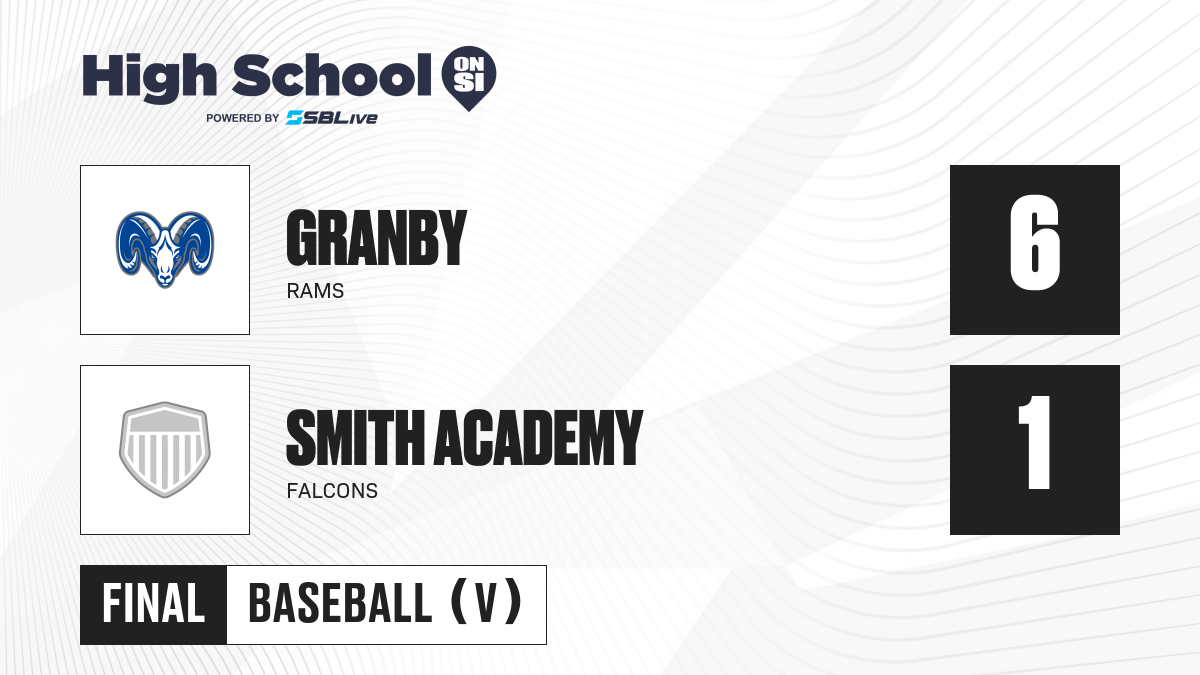 High School ON SI
POWERED BY SBLive

GRANBY
RAMS

6

SMITH ACADEMY
FALCONS

1

FINAL BASEBALL (V)